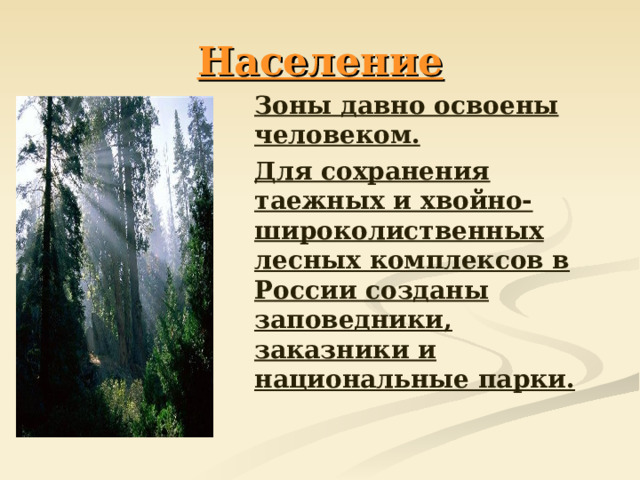 Население

Зоны давно освоены человеком.

Для сохранения таежных и хвойно-широколиственных лесных комплексов в России созданы заповедники, заказники и национальные парки.